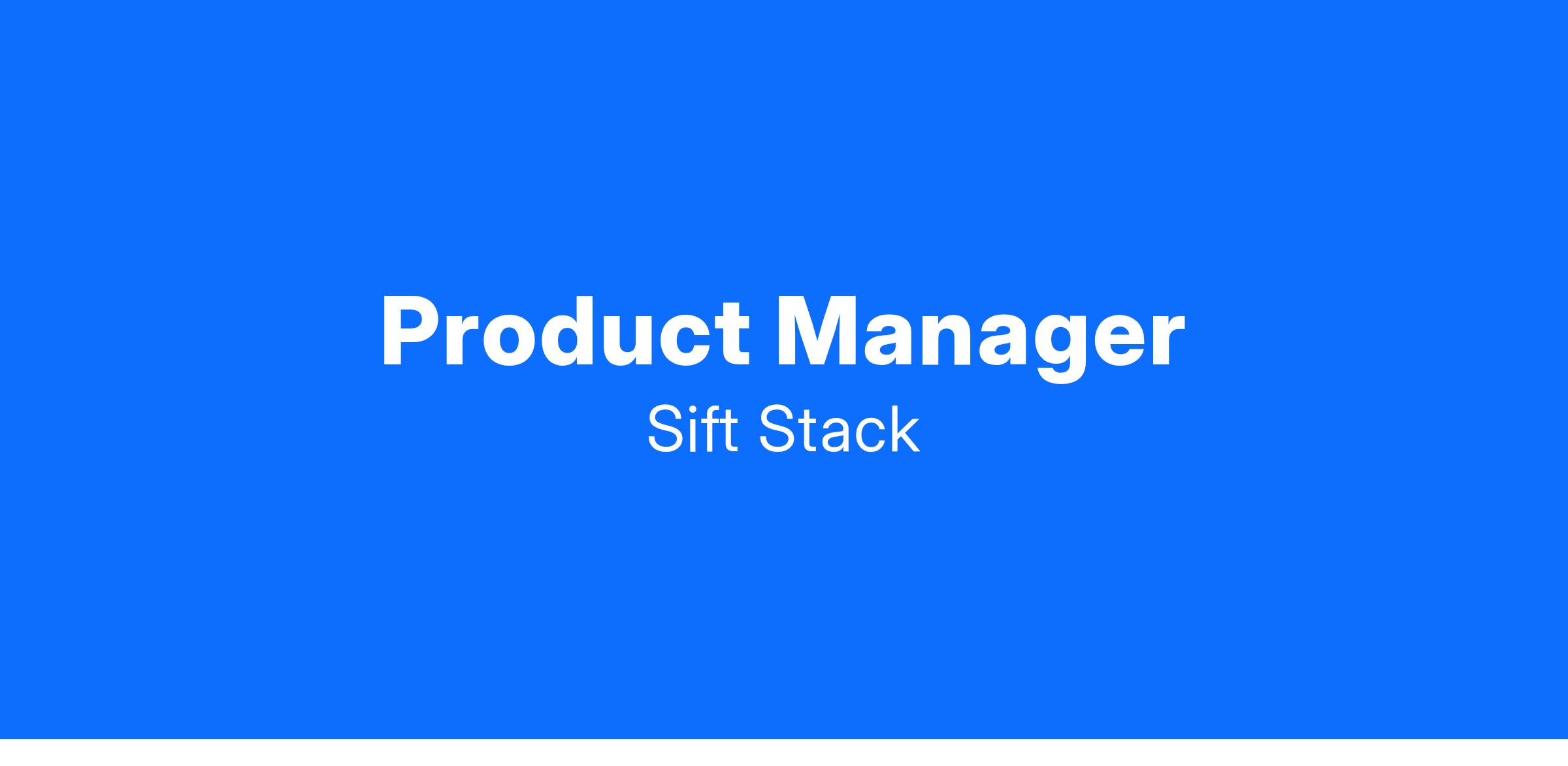 Product Manager
Sift Stack